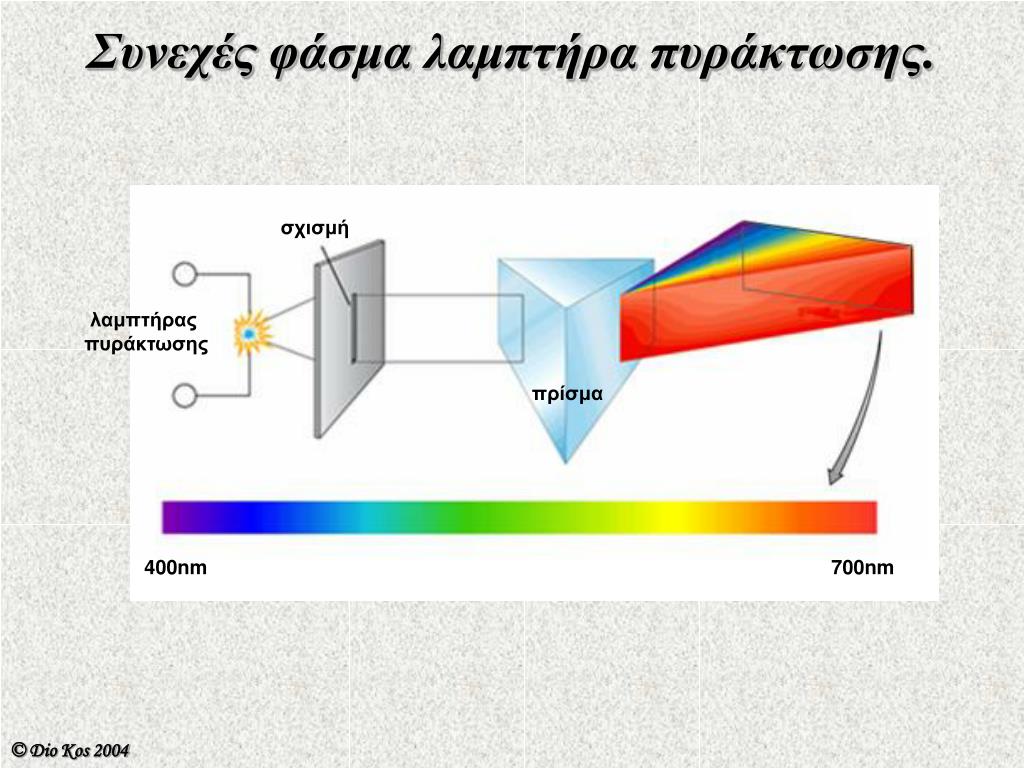 Συνεχές φάσμα λαμπτήρα πυράκτωσης.

σχισμή

λαμπτήρας πυράκτωσης

πρίσμα

400nm

700nm

© Dio Kos 2004